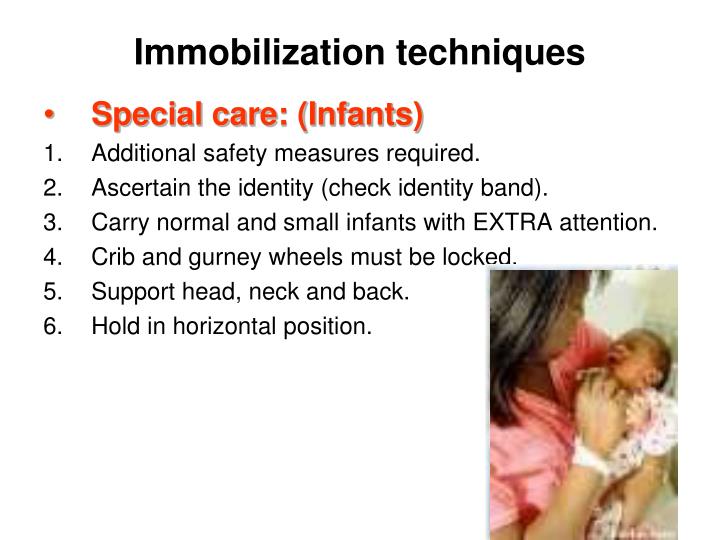 Immobilization techniques

• Special care: (Infants)

1. Additional safety measures required.
2. Ascertain the identity (check identity band).
3. Carry normal and small infants with EXTRA attention.
4. Crib and gurney wheels must be locked.
5. Support head, neck and back.
6. Hold in horizontal position.